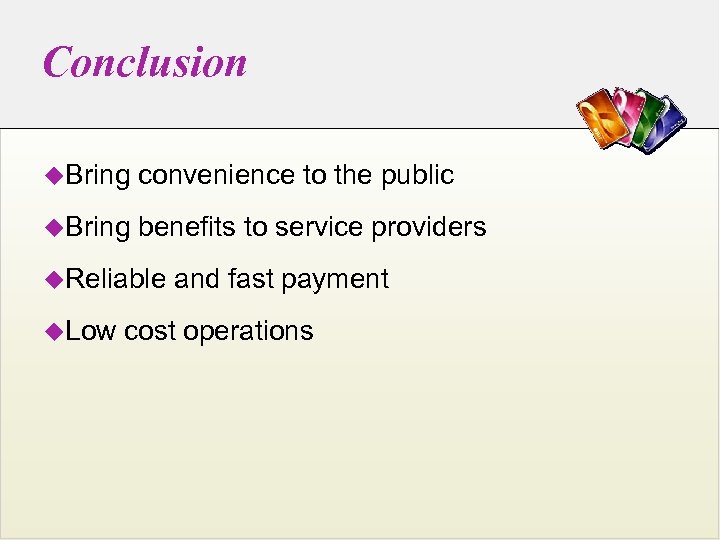 Conclusion

◆Bring convenience to the public

◆Bring benefits to service providers

◆Reliable and fast payment

◆Low cost operations